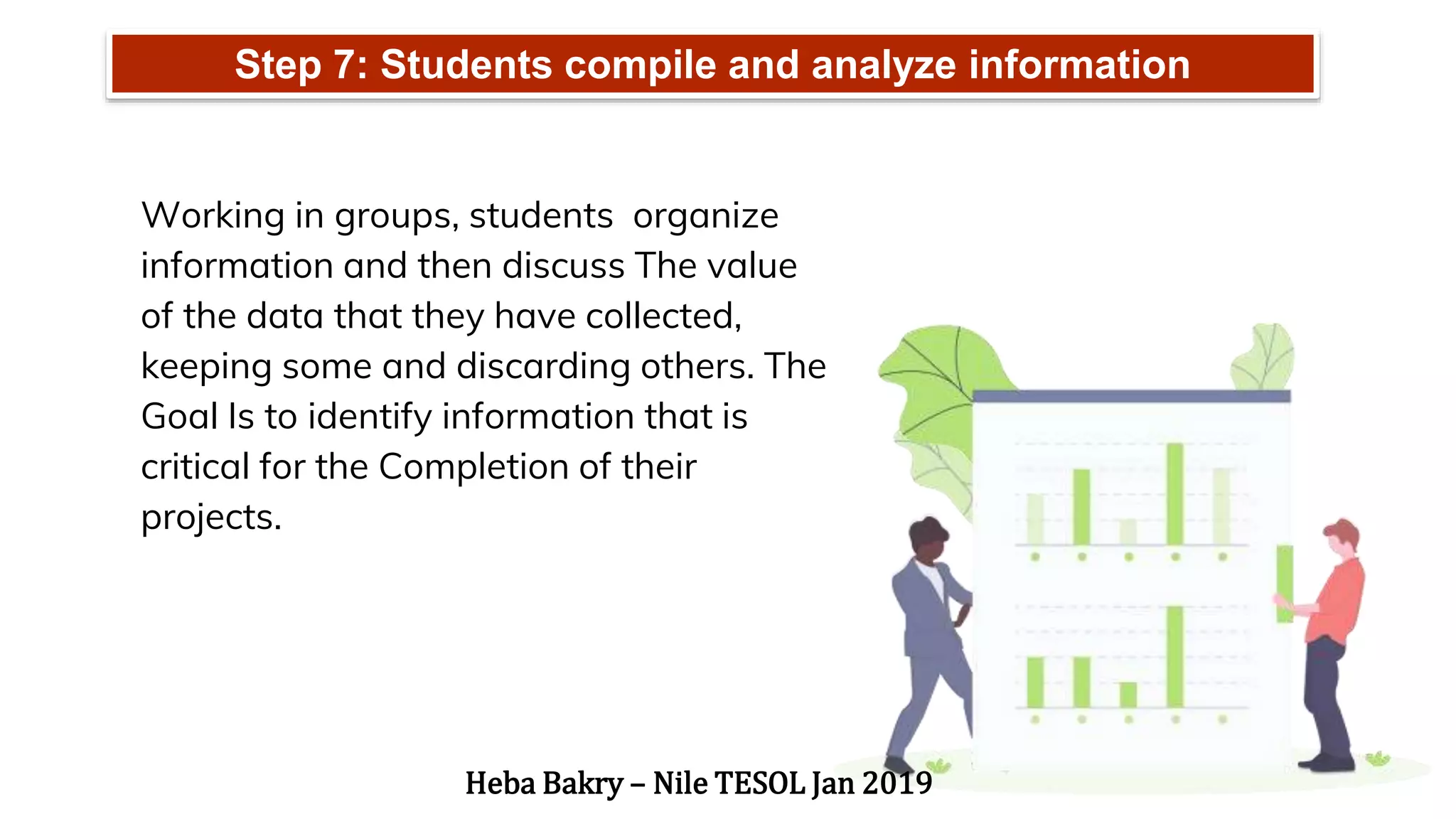 Step 7: Students compile and analyze information

Working in groups, students organize information and then discuss The value of the data that they have collected, keeping some and discarding others. The Goal Is to identify information that is critical for the Completion of their projects.

Heba Bakry – Nile TESOL Jan 2019